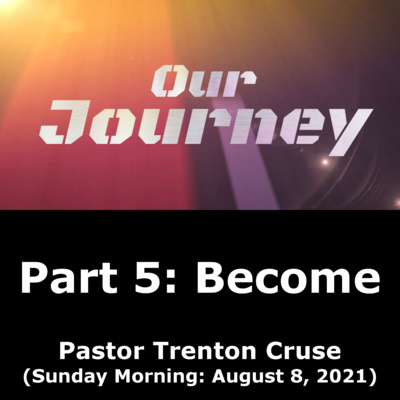 Our Journey

Part 5: Become

Pastor Trenton Cruse
(Sunday Morning: August 8, 2021)